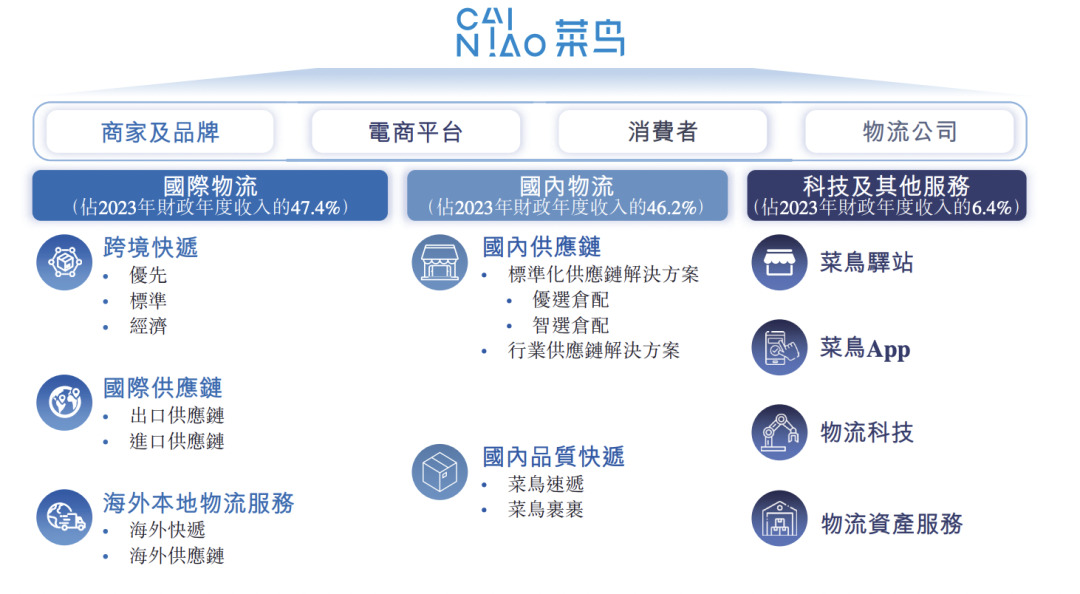 CAI NIAO 菜鸟

商家及品牌
電商平台
消費者
物流公司

國際物流
（佔2023年財政年度收入的47.4%）

跨境快遞
• 優先
• 標準
• 經濟

國際供應鏈
• 出口供應鏈
• 進口供應鏈

海外本地物流服務
• 海外快遞
• 海外供應鏈

國內物流
（佔2023年財政年度收入的46.2%）

國內供應鏈
• 標準化供應鏈解決方案
• 優選倉配
• 智選倉配
• 行業供應鏈解決方案

國內品質快遞
• 菜鳥速遞
• 菜鳥裹裹

科技及其他服務
（佔2023年財政年度收入的6.4%）

菜鳥驛站

菜鳥App

物流科技

物流資產服務